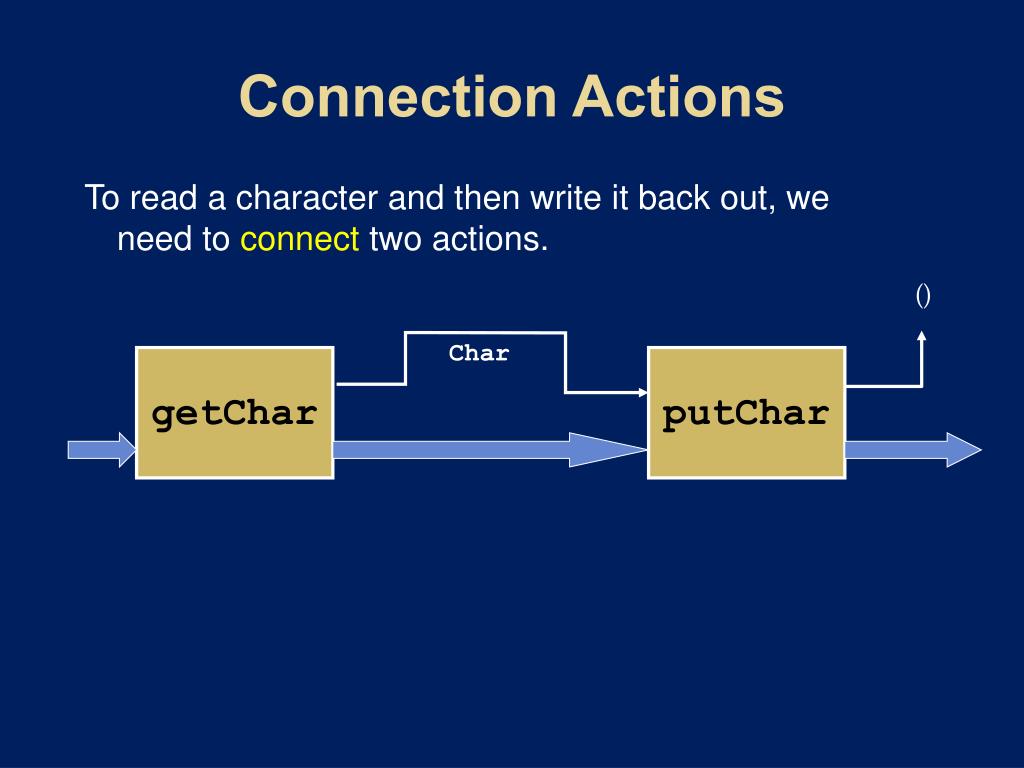 Connection Actions

To read a character and then write it back out, we need to connect two actions.

()

Char

getChar

putChar